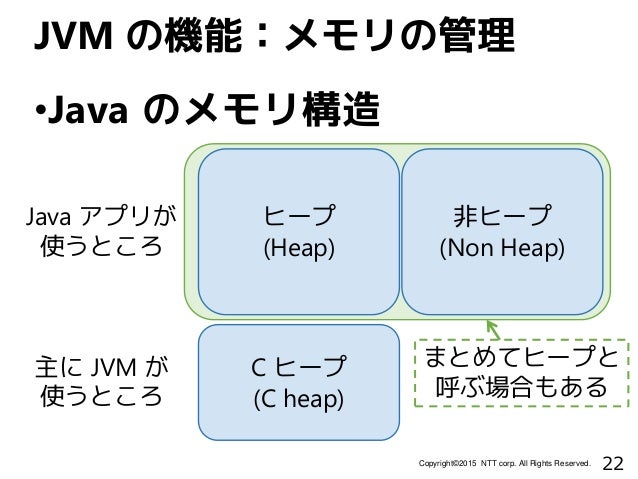 JVM の機能：メモリの管理

•Java のメモリ構造

Java アプリが使うところ

ヒープ
(Heap)

非ヒープ
(Non Heap)

主に JVM が使うところ

C ヒープ
(C heap)

まとめてヒープと呼ぶ場合もある

Copyright©2015 NTT corp. All Rights Reserved.

22